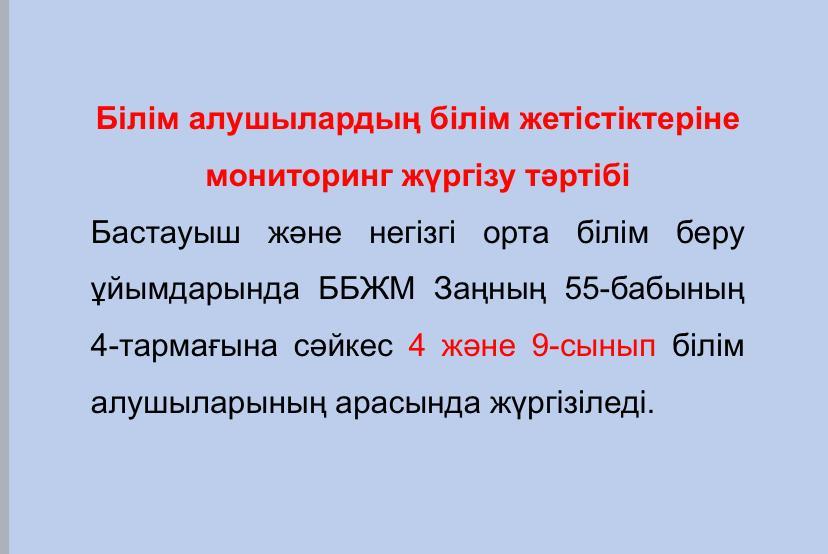 Білім алушылардың білім жетістіктеріне мониторинг жүргізу тәртібі

Бастауыш және негізгі орта білім беру ұйымдарында ББЖМ Заңның 55-бабының 4-тармағына сәйкес 4 және 9-сынып білім алушыларының арасында жүргізіледі.